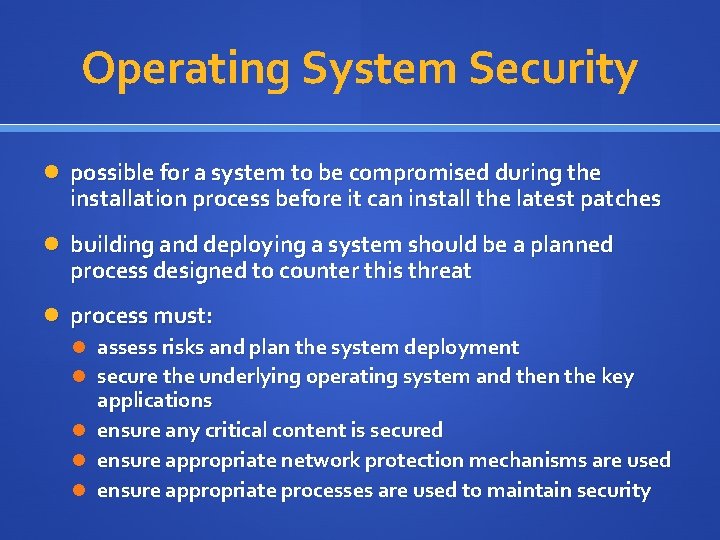 Operating System Security

possible for a system to be compromised during the installation process before it can install the latest patches

building and deploying a system should be a planned process designed to counter this threat

process must:

assess risks and plan the system deployment

secure the underlying operating system and then the key applications

ensure any critical content is secured

ensure appropriate network protection mechanisms are used

ensure appropriate processes are used to maintain security